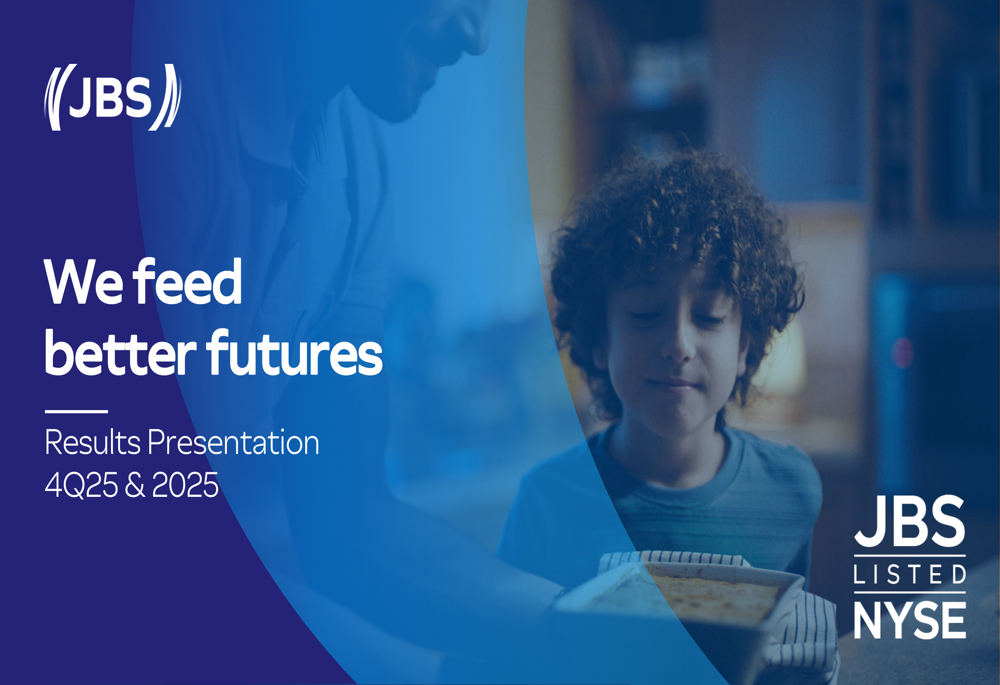 JBS

We feed better futures

Results Presentation
4Q25 & 2025

JBS
LISTED
NYSE